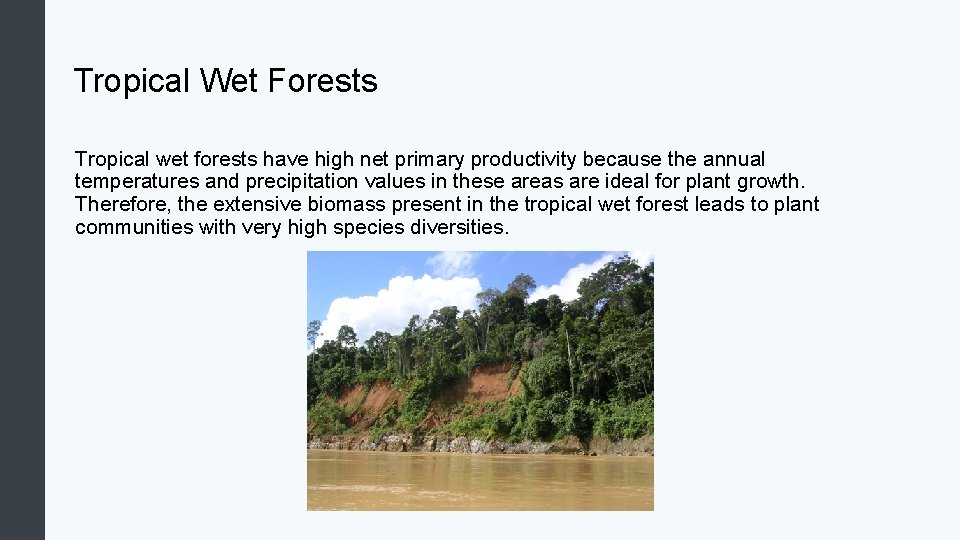 Tropical Wet Forests

Tropical wet forests have high net primary productivity because the annual temperatures and precipitation values in these areas are ideal for plant growth. Therefore, the extensive biomass present in the tropical wet forest leads to plant communities with very high species diversities.